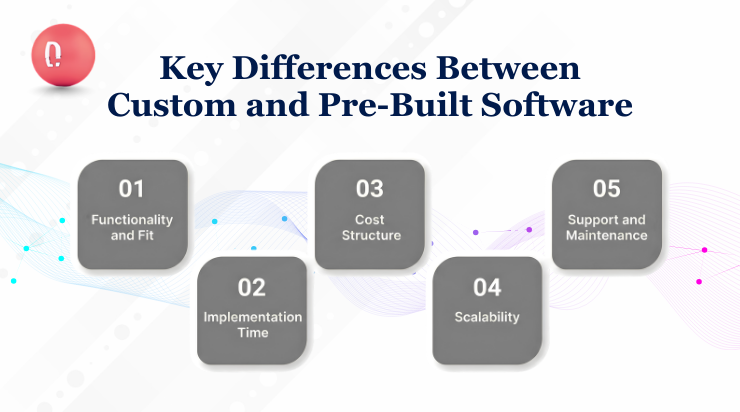 Key Differences Between Custom and Pre-Built Software

01
Functionality and Fit

02
Implementation Time

03
Cost Structure

04
Scalability

05
Support and Maintenance